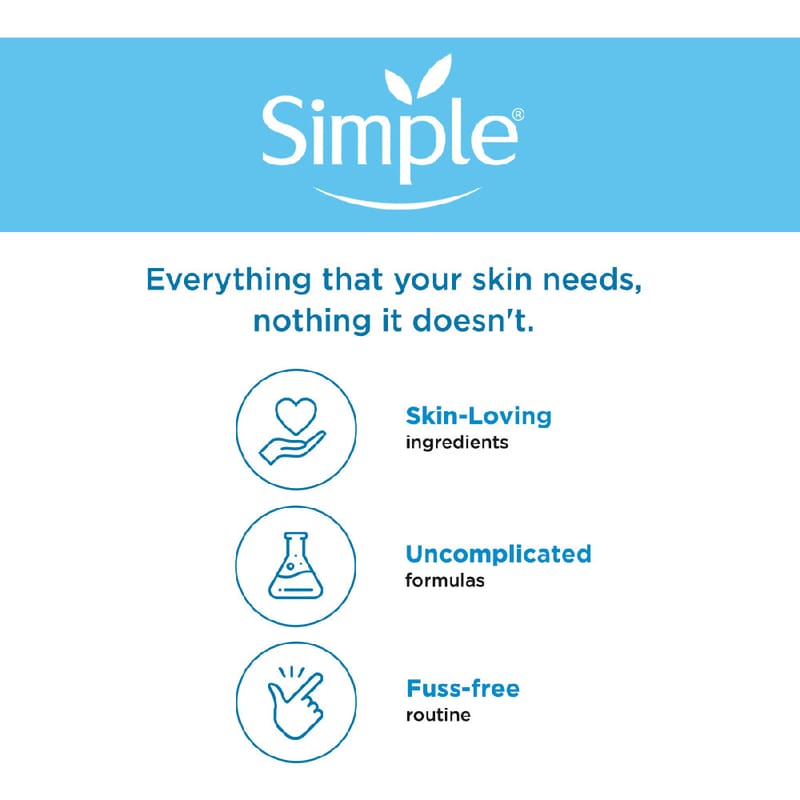 Simple®

Everything that your skin needs, nothing it doesn't.

Skin-Loving
ingredients

Uncomplicated
formulas

Fuss-free
routine